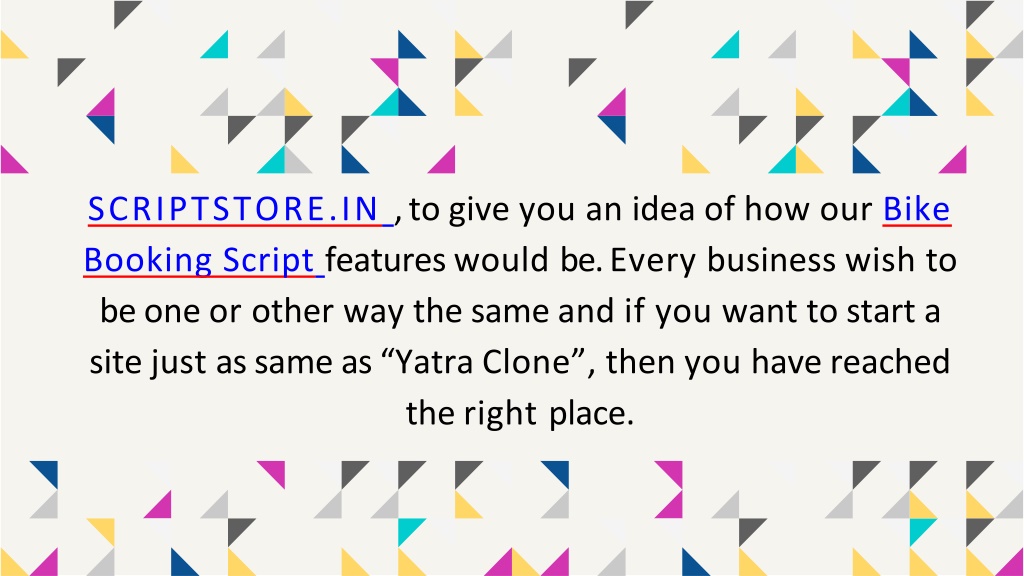 SCRIPTSTORE.IN , to give you an idea of how our Bike Booking Script features would be. Every business wish to be one or other way the same and if you want to start a site just as same as “Yatra Clone”, then you have reached the right place.